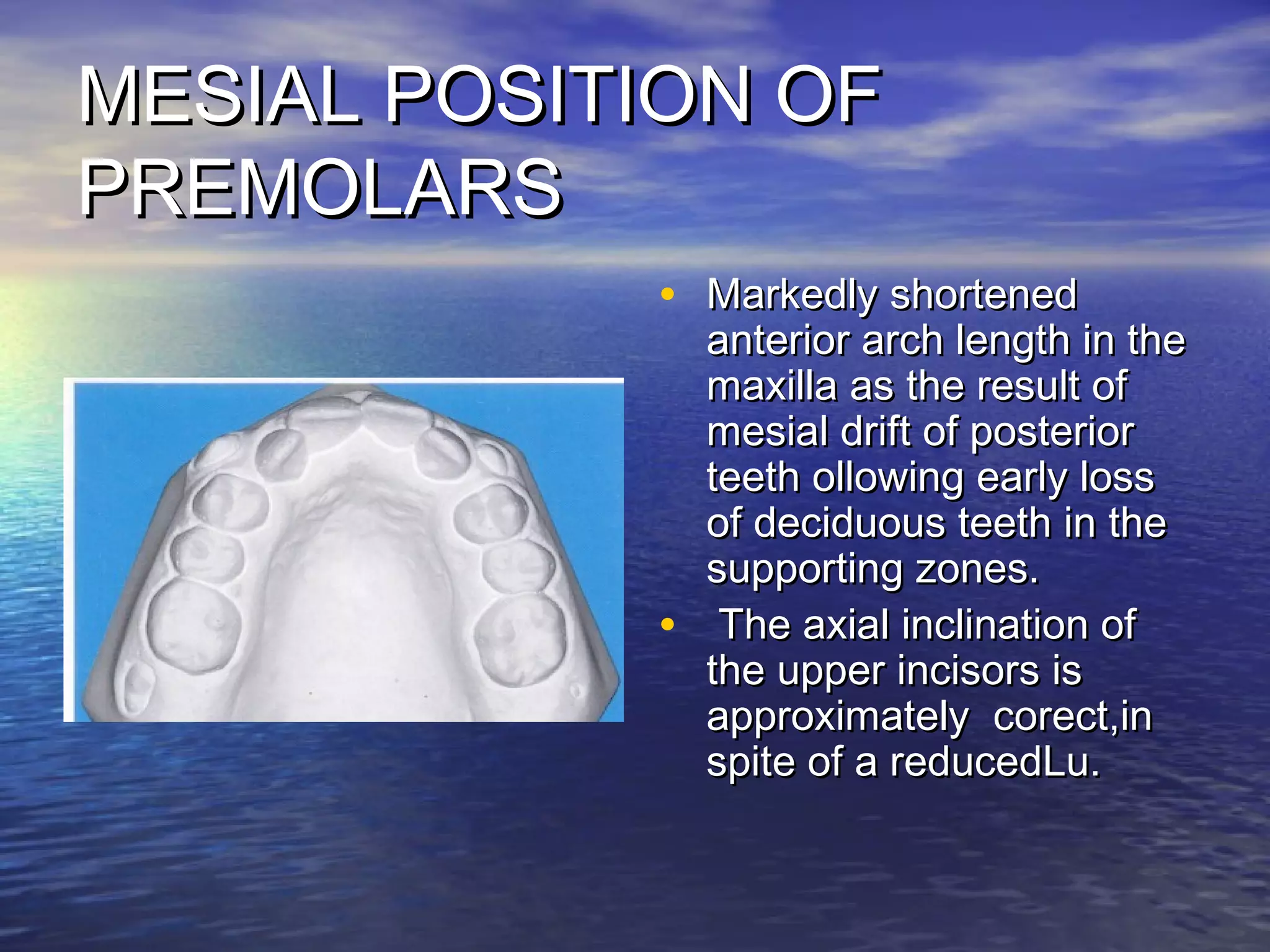 MESIAL POSITION OF PREMOLARS

• Markedly shortened anterior arch length in the maxilla as the result of mesial drift of posterior teeth ollowing early loss of deciduous teeth in the supporting zones.
• The axial inclination of the upper incisors is approximately corect,in spite of a reducedLu.